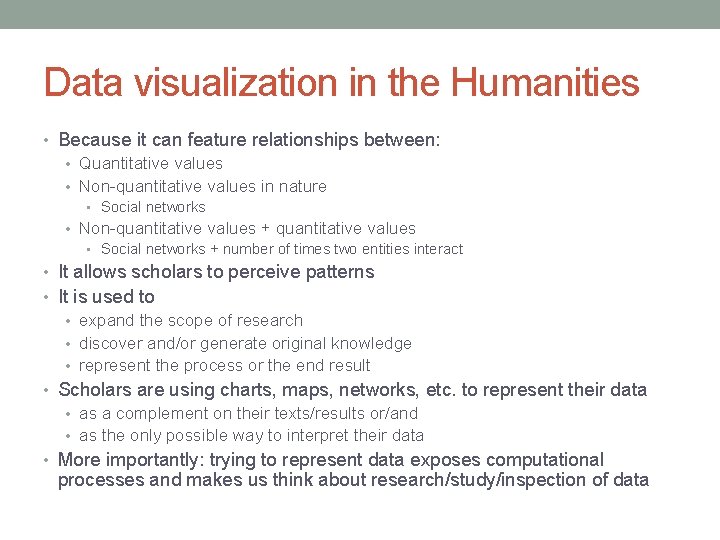 Data visualization in the Humanities

• Because it can feature relationships between:
  • Quantitative values
  • Non-quantitative values in nature
    • Social networks
  • Non-quantitative values + quantitative values
    • Social networks + number of times two entities interact
• It allows scholars to perceive patterns
• It is used to
  • expand the scope of research
  • discover and/or generate original knowledge
  • represent the process or the end result
• Scholars are using charts, maps, networks, etc. to represent their data
  • as a complement on their texts/results or/and
  • as the only possible way to interpret their data
• More importantly: trying to represent data exposes computational processes and makes us think about research/study/inspection of data